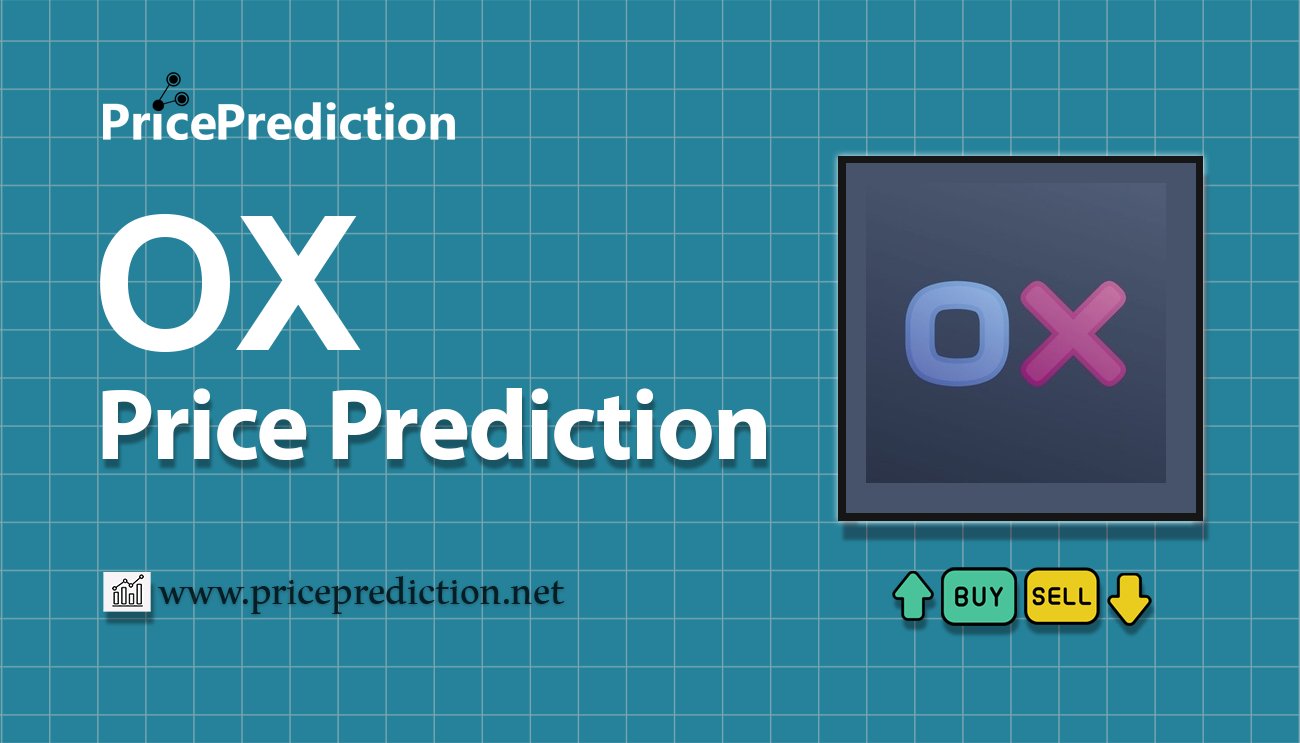 PricePrediction

OX
Price Prediction

OX

www.priceprediction.net

BUY SELL